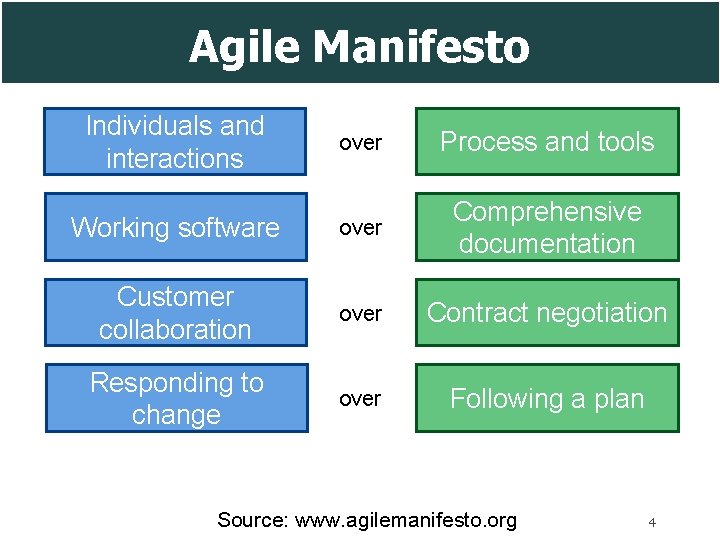 Agile Manifesto

Individuals and interactions over Process and tools

Working software over Comprehensive documentation

Customer collaboration over Contract negotiation

Responding to change over Following a plan

Source: www.agilemanifesto.org

4